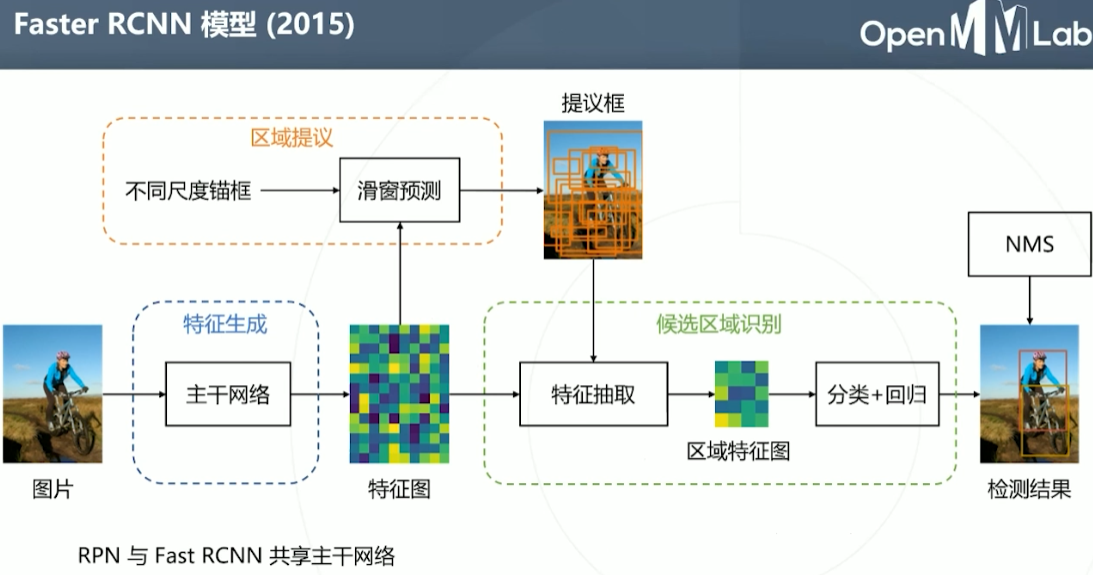 Faster RCNN 模型 (2015)

OpenMMLab

提议框

区域提议

不同尺度锚框

滑窗预测

NMS

特征生成

候选区域识别

主干网络

特征抽取

分类+回归

区域特征图

图片

特征图

检测结果

RPN 与 Fast RCNN 共享主干网络